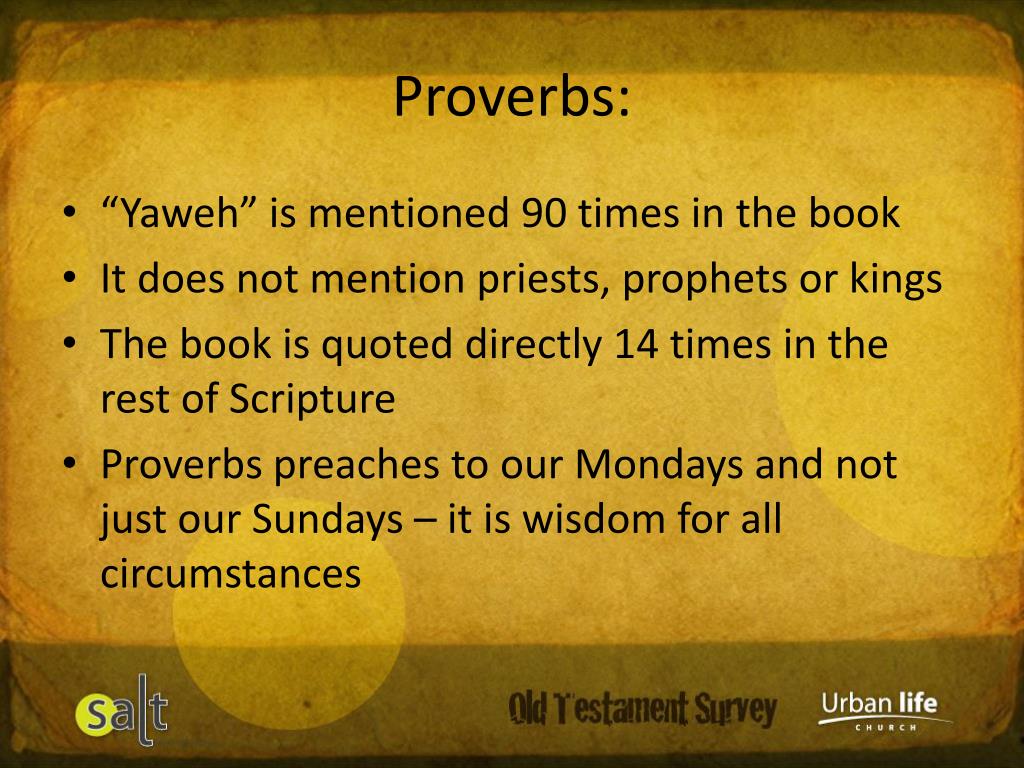 Proverbs:

• “Yaweh” is mentioned 90 times in the book
• It does not mention priests, prophets or kings
• The book is quoted directly 14 times in the rest of Scripture
• Proverbs preaches to our Mondays and not just our Sundays – it is wisdom for all circumstances

salt

Old Testament Survey

Urban life
CHURCH